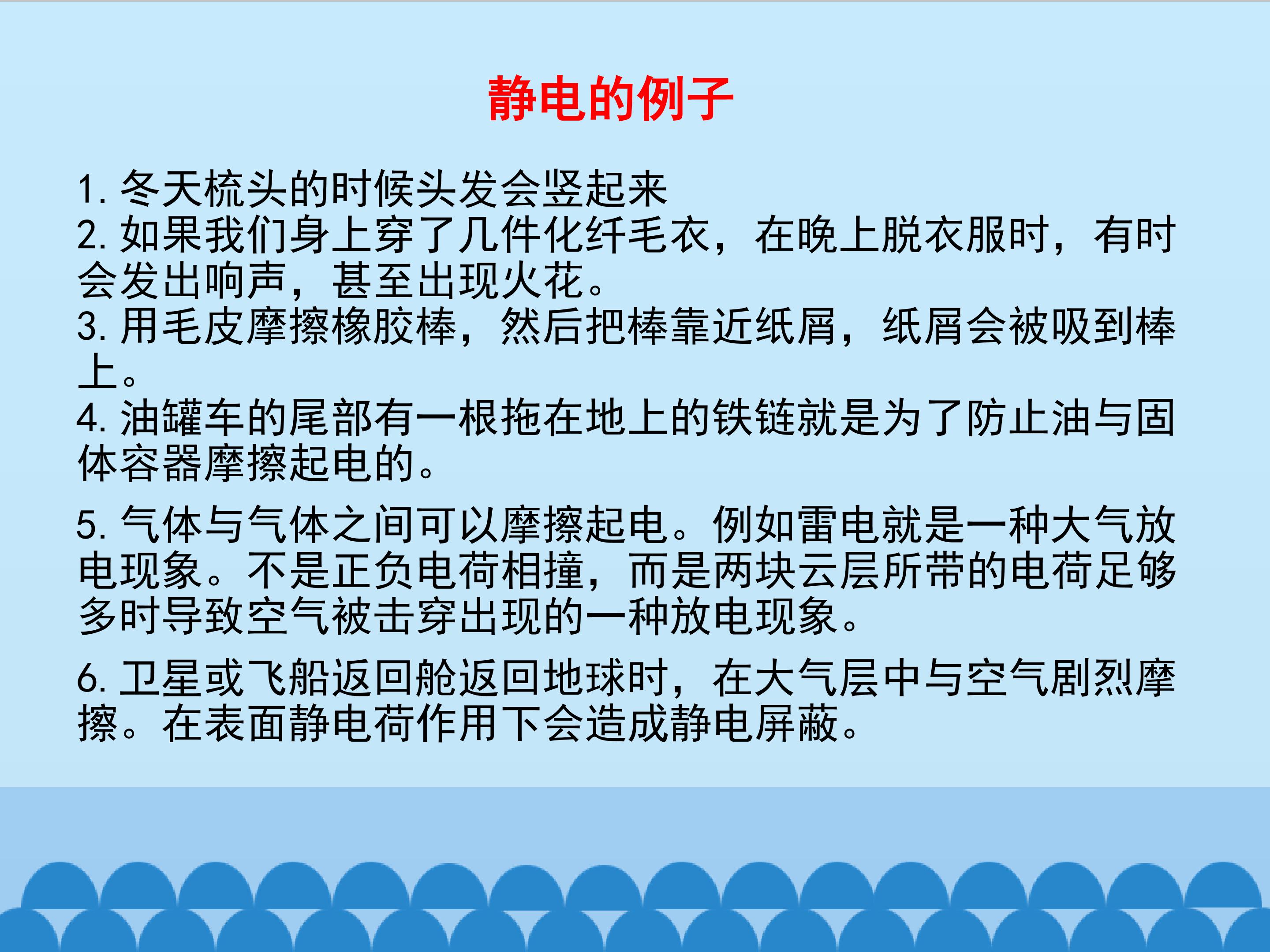 静电的例子

1. 冬天梳头的时候头发会竖起来
2. 如果我们身上穿了几件化纤毛衣，在晚上脱衣服时，有时会发出响声，甚至出现火花。
3. 用毛皮摩擦橡胶棒，然后把棒靠近纸屑，纸屑会被吸到棒上。
4. 油罐车的尾部有一根拖在地上的铁链就是为了防止油与固体容器摩擦起电的。

5. 气体与气体之间可以摩擦起电。例如雷电就是一种大气放电现象。不是正负电荷相撞，而是两块云层所带的电荷足够多时导致空气被击穿出现的一种放电现象。

6. 卫星或飞船返回舱返回地球时，在大气层中与空气剧烈摩擦。在表面静电荷作用下会造成静电屏蔽。